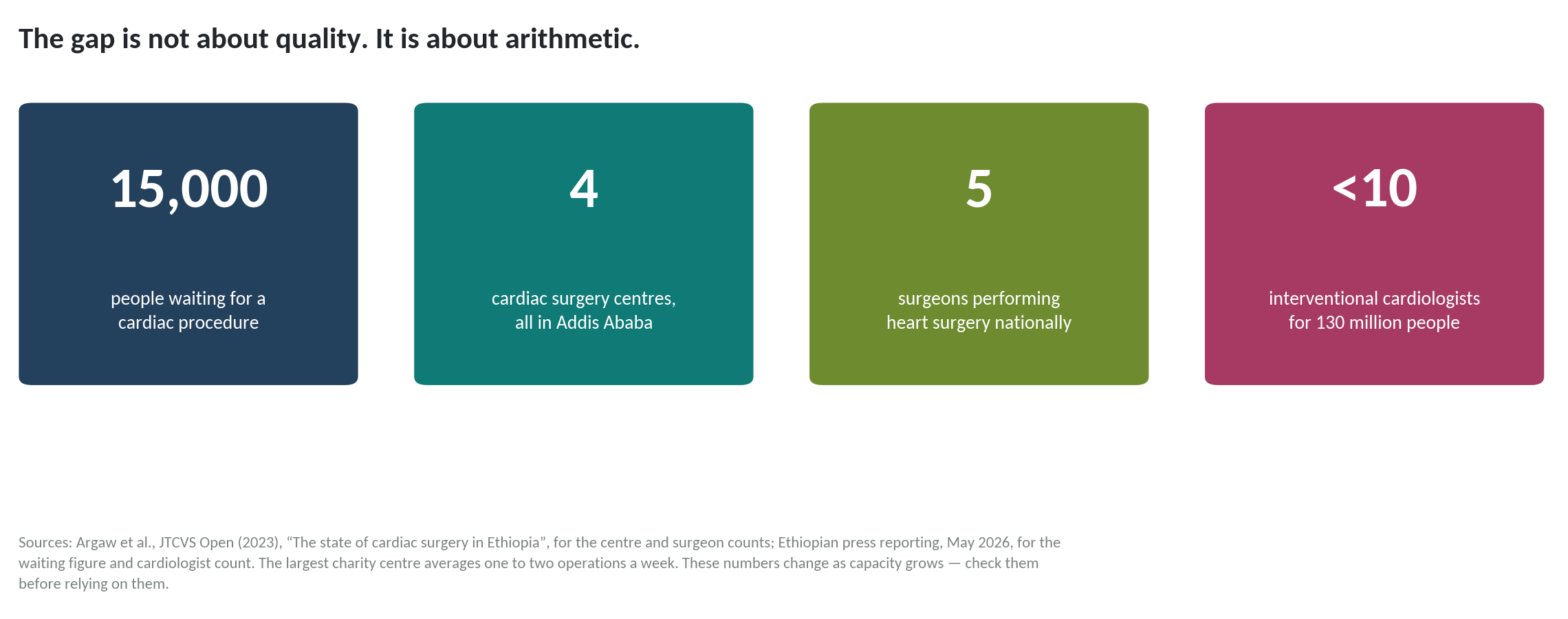 The gap is not about quality. It is about arithmetic.

15,000

people waiting for a cardiac procedure

4

cardiac surgery centres, all in Addis Ababa

5

surgeons performing heart surgery nationally

<10

interventional cardiologists for 130 million people

Sources: Argaw et al., JTCVS Open (2023), “The state of cardiac surgery in Ethiopia”, for the centre and surgeon counts; Ethiopian press reporting, May 2026, for the waiting figure and cardiologist count. The largest charity centre averages one to two operations a week. These numbers change as capacity grows — check them before relying on them.